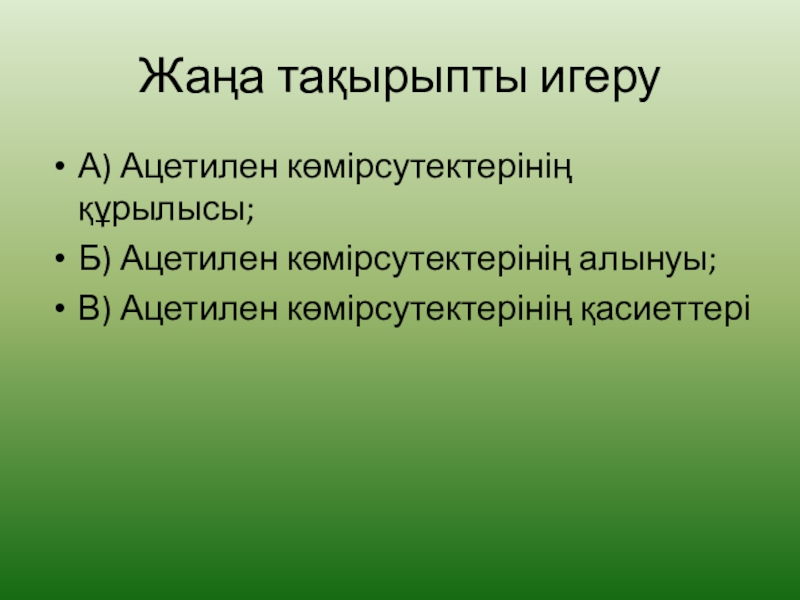 Жаңа тақырыпты игеру

• А) Ацетилен көмірсутектерінің құрылысы;
• Б) Ацетилен көмірсутектерінің алынуы;
• В) Ацетилен көмірсутектерінің қасиеттері